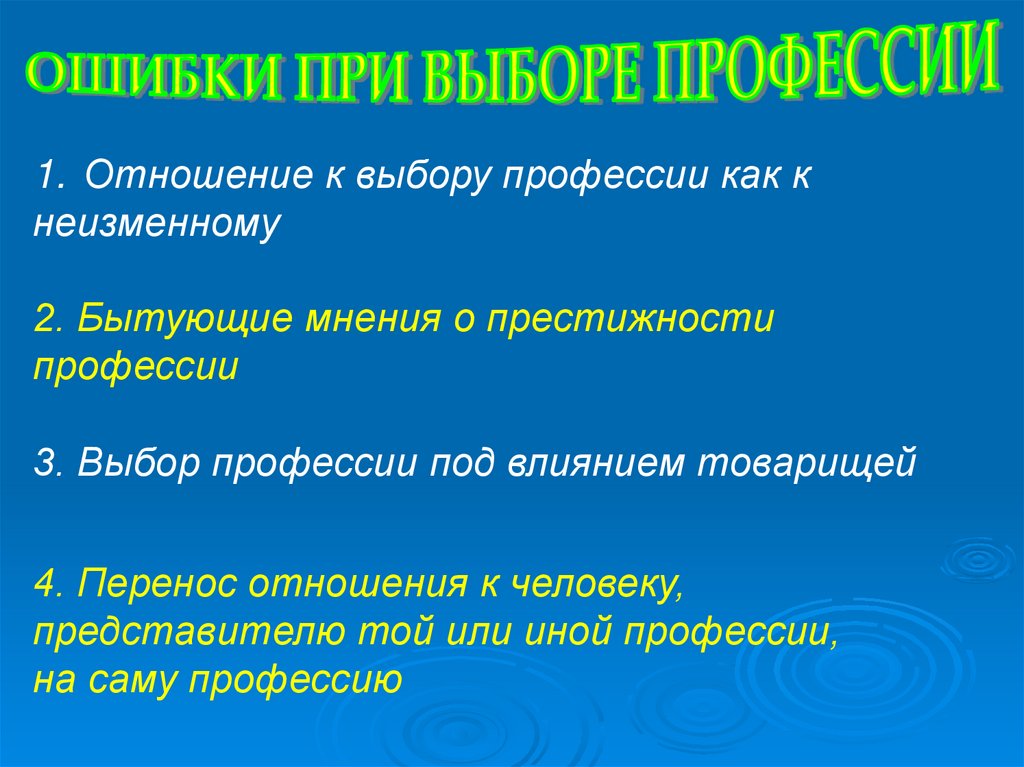 ОШИБКИ ПРИ ВЫБОРЕ ПРОФЕССИИ

1. Отношение к выбору профессии как к неизменному

2. Бытующие мнения о престижности профессии

3. Выбор профессии под влиянием товарищей

4. Перенос отношения к человеку, представителю той или иной профессии, на саму профессию